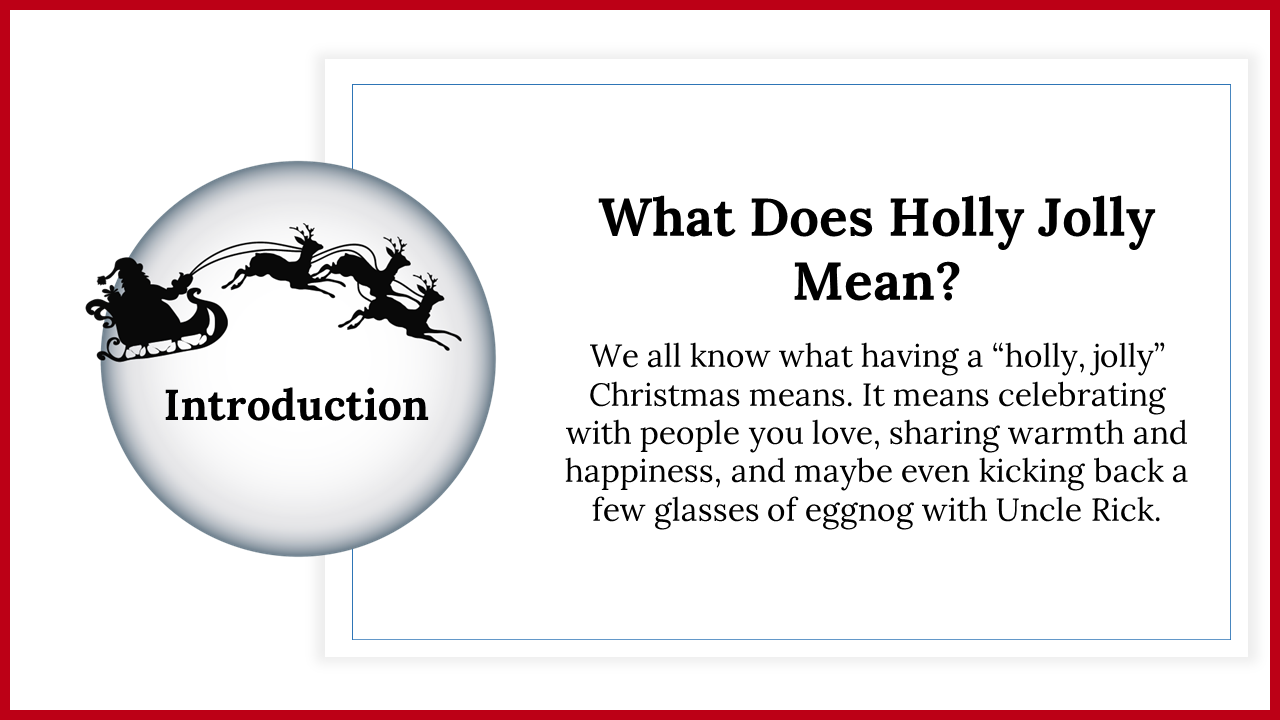 Introduction

What Does Holly Jolly Mean?

We all know what having a “holly, jolly” Christmas means. It means celebrating with people you love, sharing warmth and happiness, and maybe even kicking back a few glasses of eggnog with Uncle Rick.